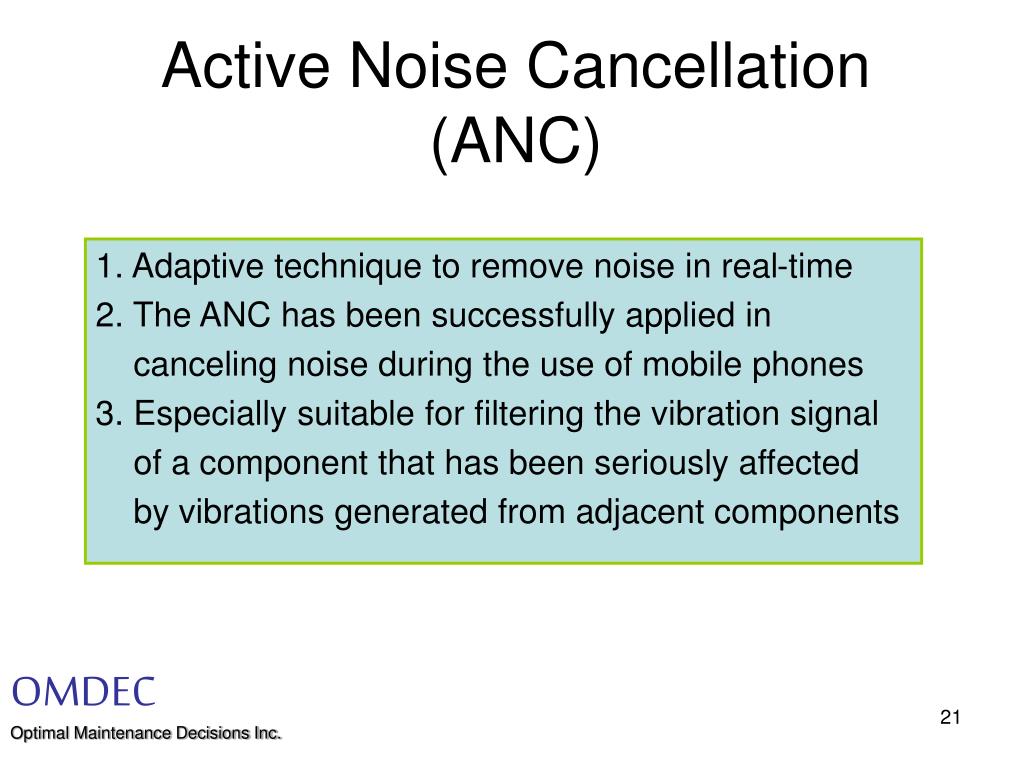 Active Noise Cancellation (ANC)

1. Adaptive technique to remove noise in real-time
2. The ANC has been successfully applied in canceling noise during the use of mobile phones
3. Especially suitable for filtering the vibration signal of a component that has been seriously affected by vibrations generated from adjacent components

OMDEC
Optimal Maintenance Decisions Inc.

21